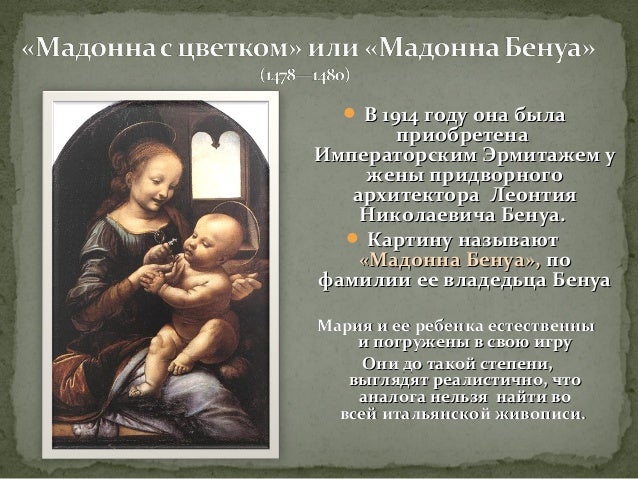 «Мадонна с цветком» или «Мадонна Бенуа»
(1478—1480)

В 1914 году она была приобретена Императорским Эрмитажем у жены придворного архитектора Леонтия Николаевича Бенуа.

Картину называют «Мадонна Бенуа», по фамилии ее владедьца Бенуа

Мария и ее ребенка естественны и погружены в свою игру

Они до такой степени, выглядят реалистично, что аналога нельзя найти во всей итальянской живописи.